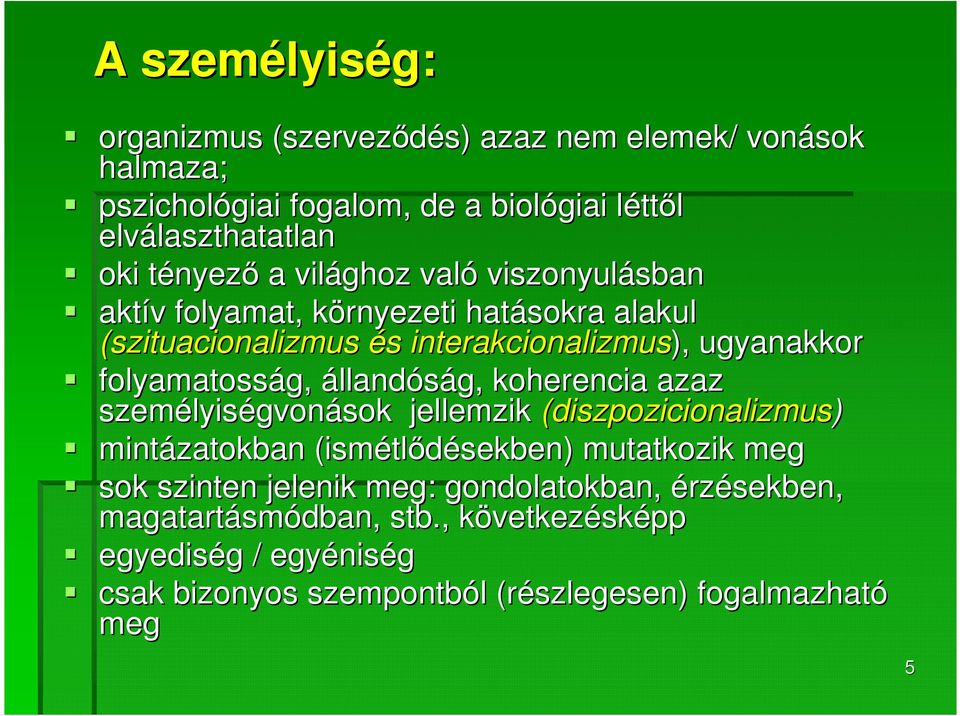 A személyiség:

- organizmus (szerveződés) azaz nem elemek/ vonások halmaza;
- pszichológiai fogalom, de a biológiai léttől elválaszthatatlan
- oki tényező a világhoz való viszonyulásban
- aktív folyamat, környezeti hatásokra alakul (szituacionalizmus és interakcionalizmus), ugyanakkor
- folyamatosság, állandóság, koherencia azaz személyiségvonások jellemzik (diszpozicionalizmus)
- mintázatokban (ismétlődésekben) mutatkozik meg
- sok szinten jelenik meg: gondolatokban, érzésekben, magatartásmódban, stb., következésképp
- egyediség / egyéniség
- csak bizonyos szempontból (részlegesen) fogalmazható meg

5